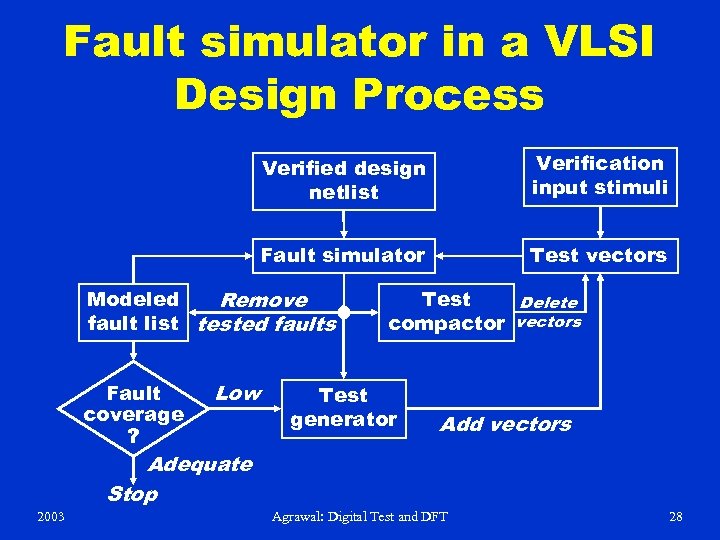 Fault simulator in a VLSI Design Process

Verified design netlist

Verification input stimuli

Fault simulator

Test vectors

Modeled fault list

Remove tested faults

Test compactor

Delete vectors

Fault coverage ?

Low

Test generator

Add vectors

Adequate

Stop

2003

Agrawal: Digital Test and DFT

28